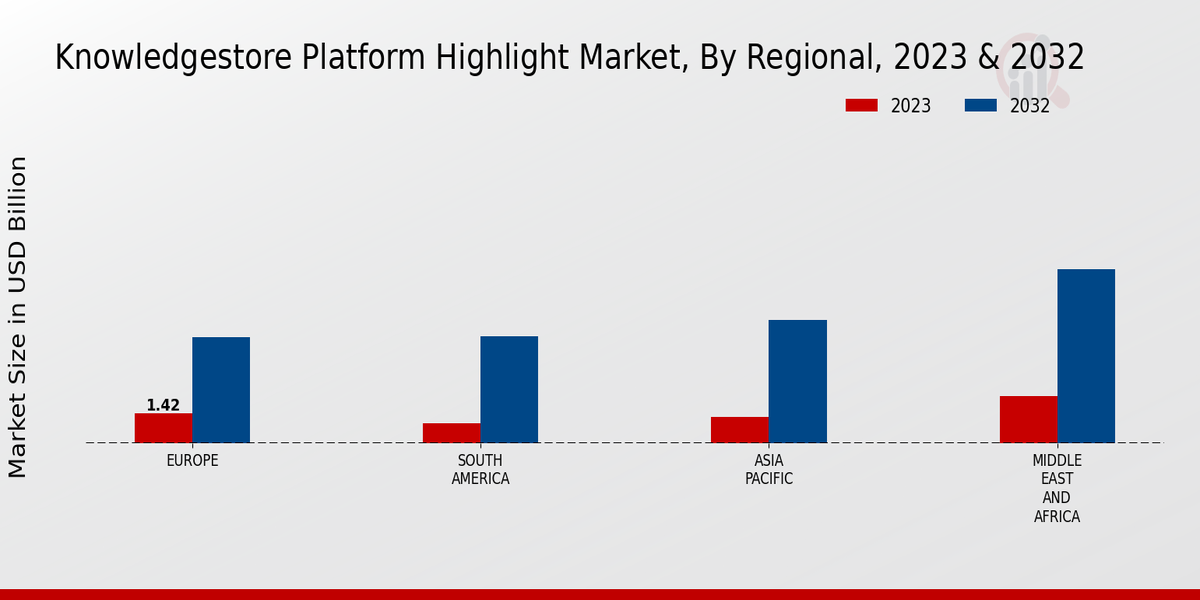 Knowledgestore Platform Highlight Market, By Regional, 2023 & 2032

2023
2032

Market Size in USD Billion

1.42

EUROPE
SOUTH AMERICA
ASIA PACIFIC
MIDDLE EAST AND AFRICA